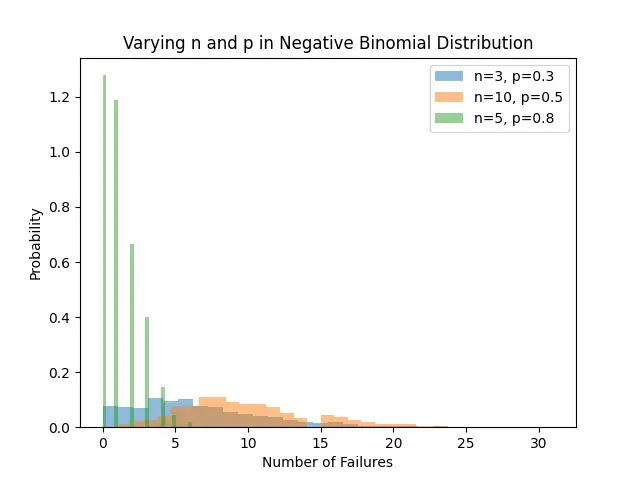 Varying n and p in Negative Binomial Distribution

n=3, p=0.3
n=10, p=0.5
n=5, p=0.8

Probability

1.2
1.0
0.8
0.6
0.4
0.2
0.0

0
5
10
15
20
25
30

Number of Failures